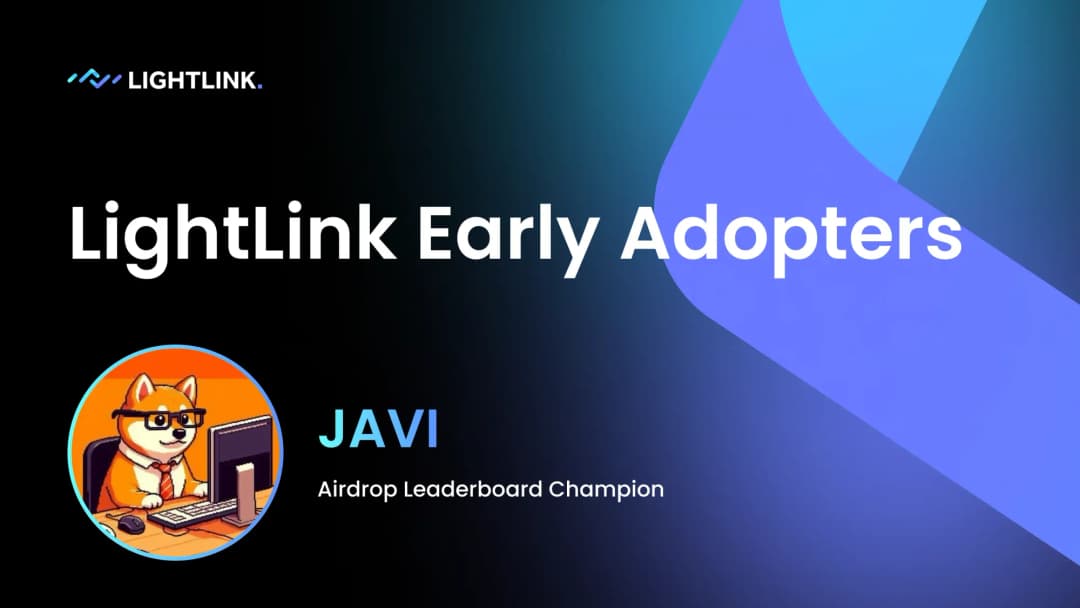 LIGHTLINK.

LightLink Early Adopters

JAVI

Airdrop Leaderboard Champion